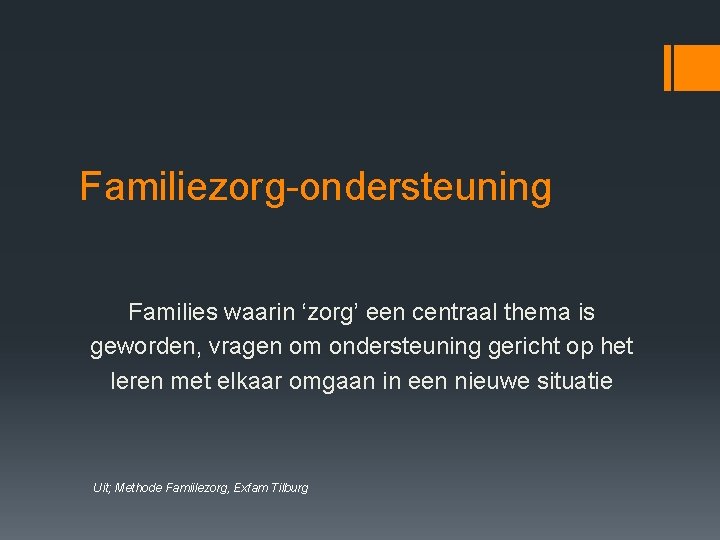 Familiezorg-ondersteuning

Families waarin ‘zorg’ een centraal thema is geworden, vragen om ondersteuning gericht op het leren met elkaar omgaan in een nieuwe situatie

Uit; Methode Familiezorg, Exfam Tilburg